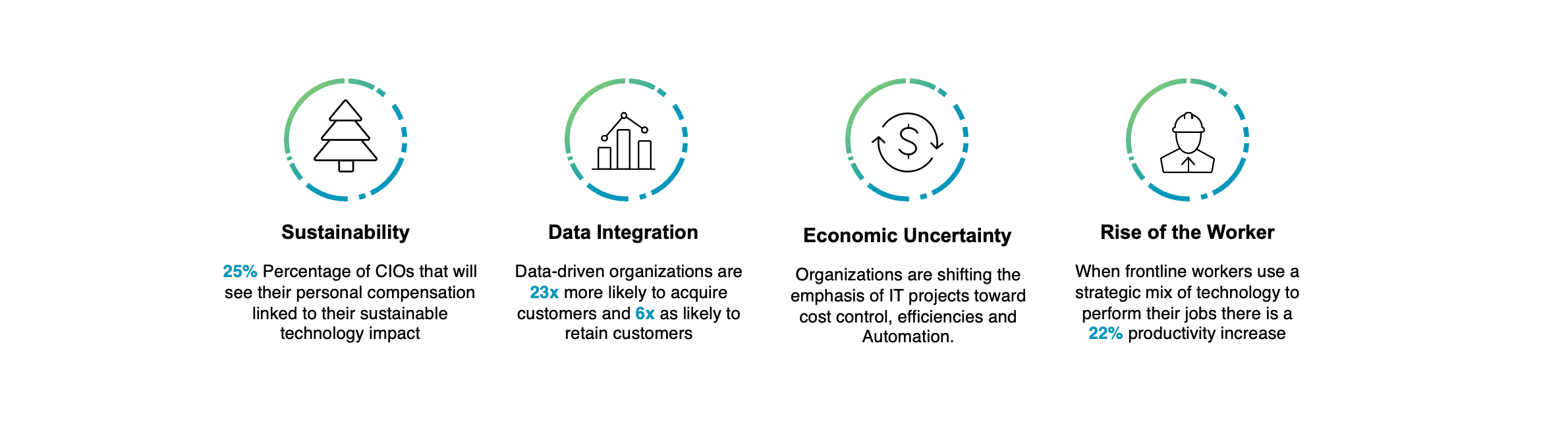 Sustainability

25% Percentage of CIOs that will see their personal compensation linked to their sustainable technology impact

Data Integration

Data-driven organizations are 23x more likely to acquire customers and 6x as likely to retain customers

Economic Uncertainty

Organizations are shifting the emphasis of IT projects toward cost control, efficiencies and Automation.

Rise of the Worker

When frontline workers use a strategic mix of technology to perform their jobs there is a 22% productivity increase